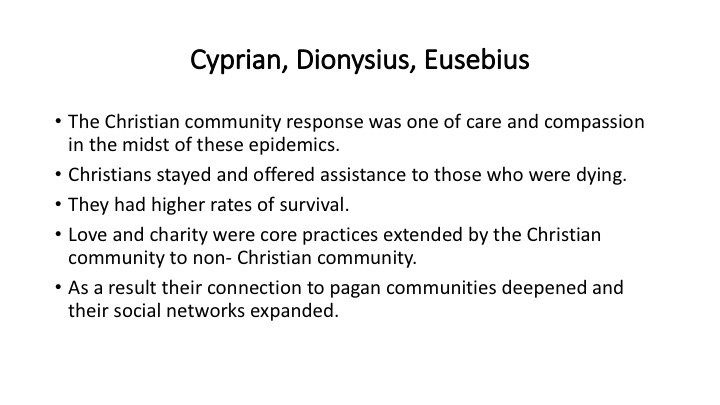 Cyprian, Dionysius, Eusebius

• The Christian community response was one of care and compassion in the midst of these epidemics.
• Christians stayed and offered assistance to those who were dying.
• They had higher rates of survival.
• Love and charity were core practices extended by the Christian community to non- Christian community.
• As a result their connection to pagan communities deepened and their social networks expanded.